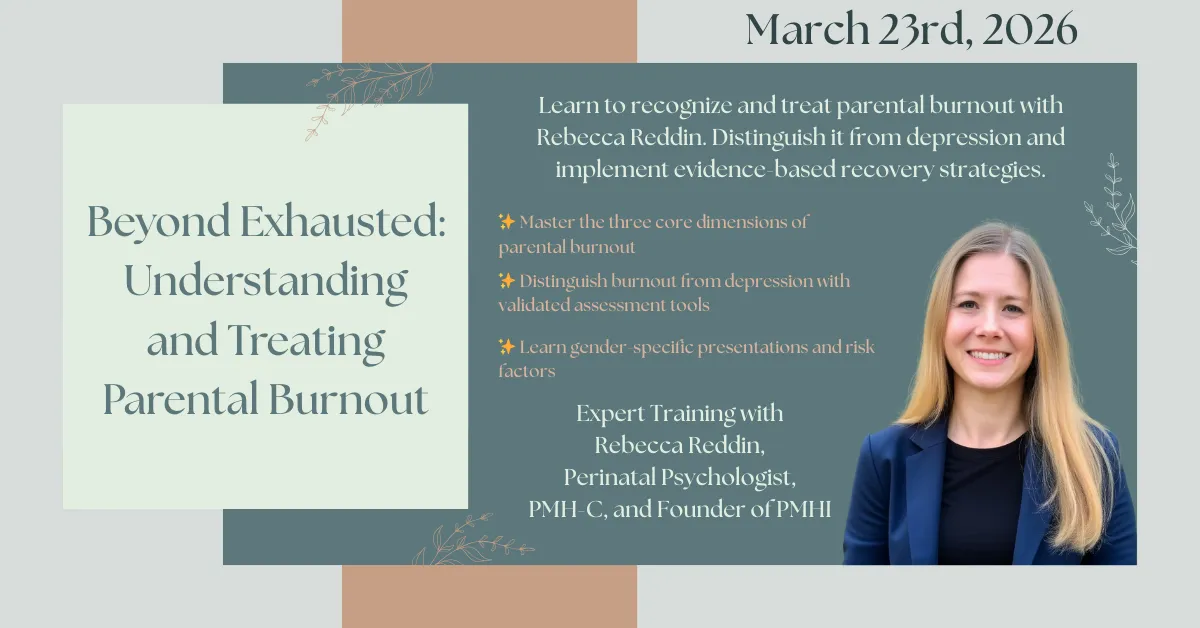 March 23rd, 2026

Beyond Exhausted: Understanding and Treating Parental Burnout

Learn to recognize and treat parental burnout with Rebecca Reddin. Distinguish it from depression and implement evidence-based recovery strategies.

✨ Master the three core dimensions of parental burnout

✨ Distinguish burnout from depression with validated assessment tools

✨ Learn gender-specific presentations and risk factors

Expert Training with Rebecca Reddin, Perinatal Psychologist, PMH-C, and Founder of PMHI